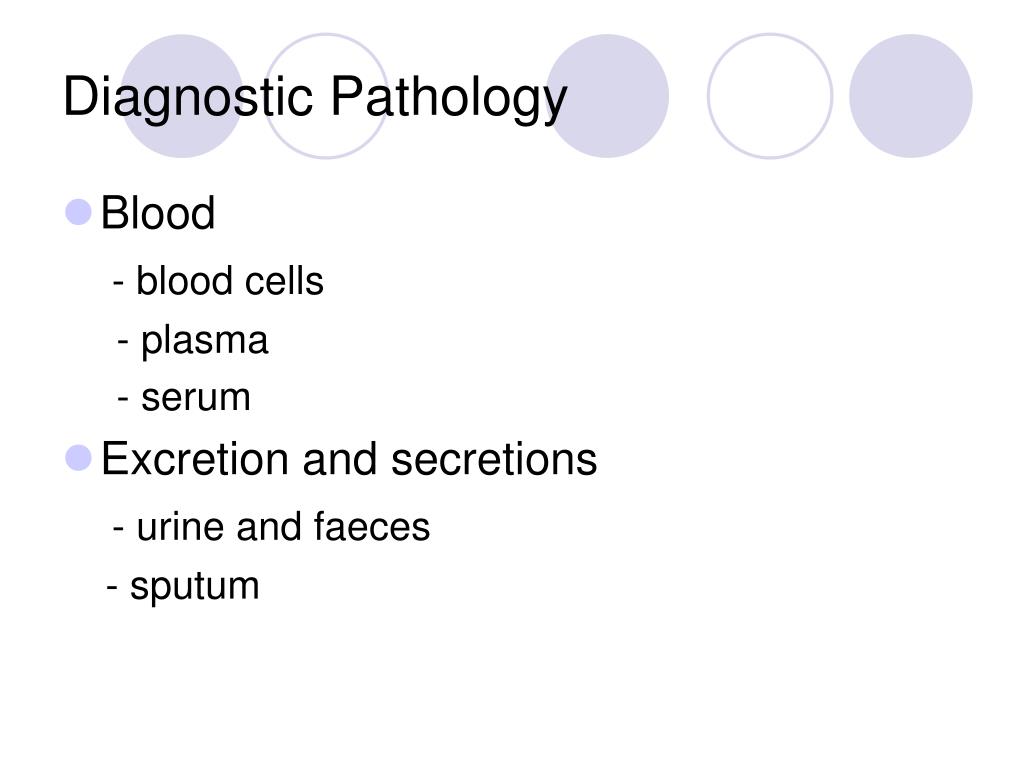 Diagnostic Pathology

Blood

- blood cells

- plasma

- serum

Excretion and secretions

- urine and faeces

- sputum